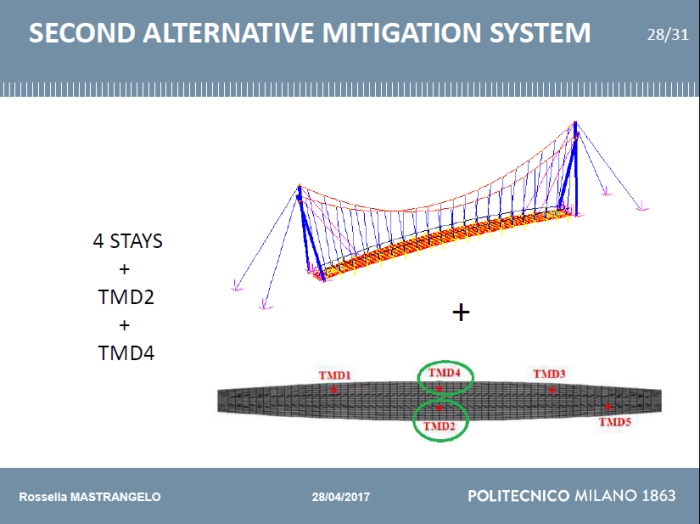 SECOND ALTERNATIVE MITIGATION SYSTEM

28/31

4 STAYS
+
TMD2
+
TMD4

+

TMD1
TMD4
TMD3
TMD2
TMD5

Rossella MASTRANGELO

28/04/2017

POLITECNICO MILANO 1863